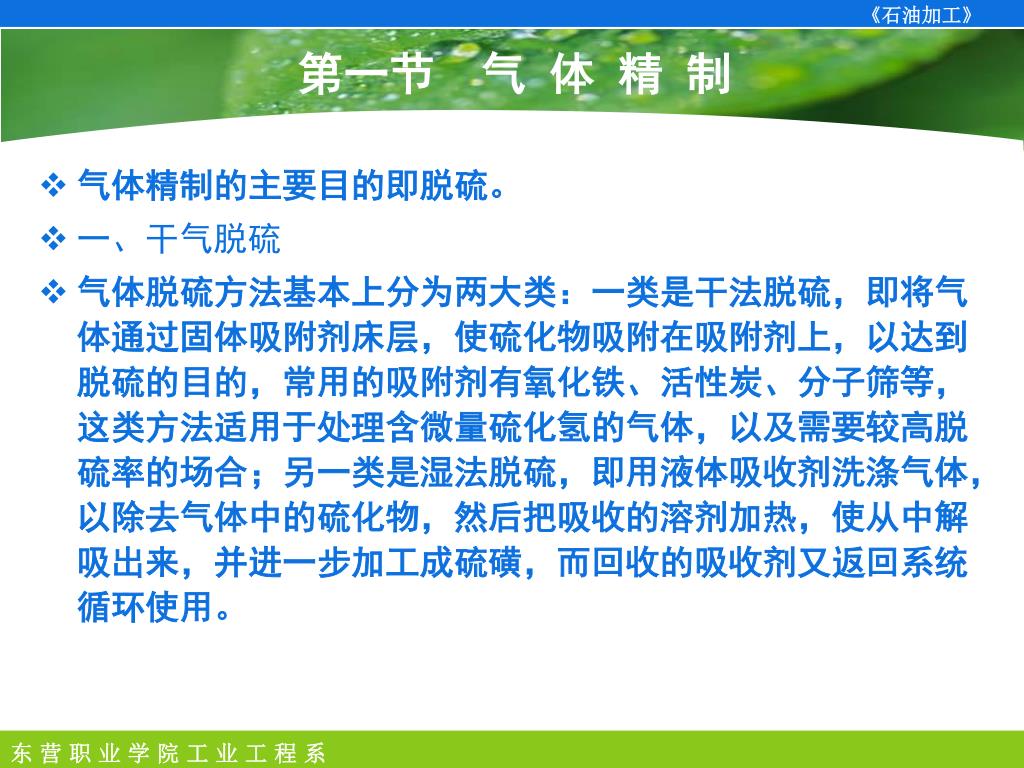 《石油加工》

第一节　气 体 精 制

❖ 气体精制的主要目的即脱硫。

❖ 一、干气脱硫

❖ 气体脱硫方法基本上分为两大类：一类是干法脱硫，即将气体通过固体吸附剂床层，使硫化物吸附在吸附剂上，以达到脱硫的目的，常用的吸附剂有氧化铁、活性炭、分子筛等，这类方法适用于处理含微量硫化氢的气体，以及需要较高脱硫率的场合；另一类是湿法脱硫，即用液体吸收剂洗涤气体，以除去气体中的硫化物，然后把吸收的溶剂加热，使从中解吸出来，并进一步加工成硫磺，而回收的吸收剂又返回系统循环使用。

东 营 职 业 学 院 工 业 工 程 系